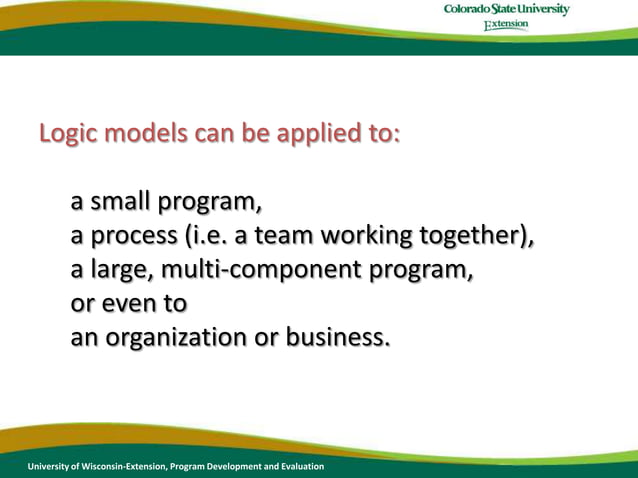 Colorado State University
Extension

Logic models can be applied to:

a small program,
a process (i.e. a team working together),
a large, multi-component program,
or even to
an organization or business.

University of Wisconsin-Extension, Program Development and Evaluation